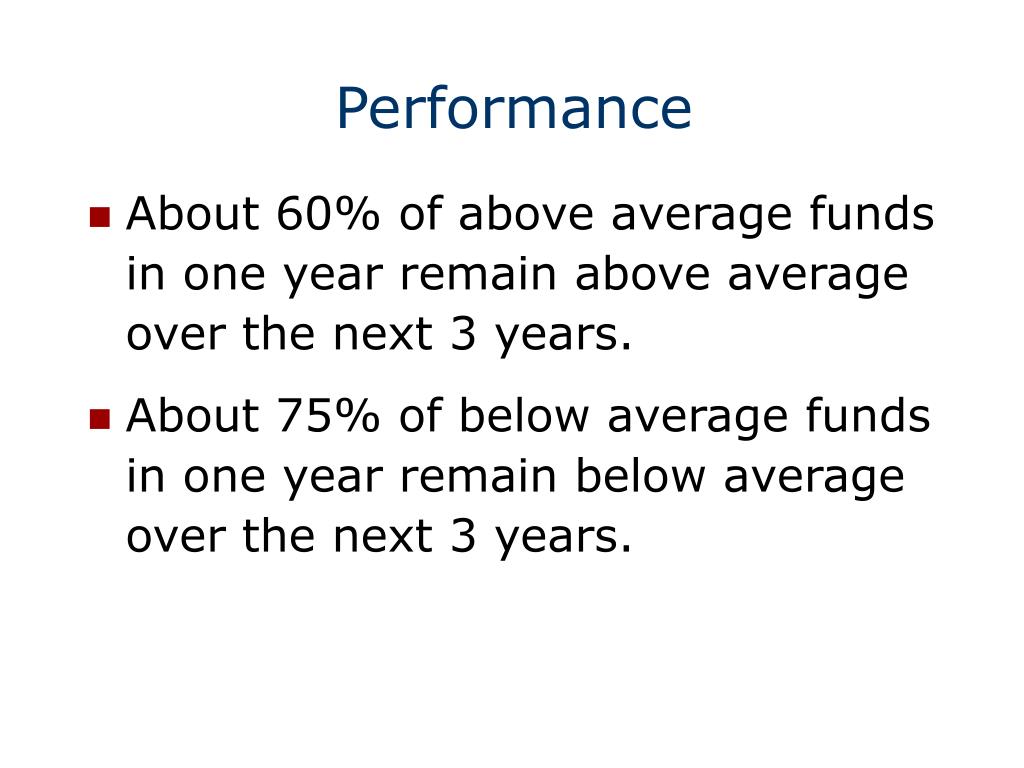 Performance

About 60% of above average funds in one year remain above average over the next 3 years.

About 75% of below average funds in one year remain below average over the next 3 years.